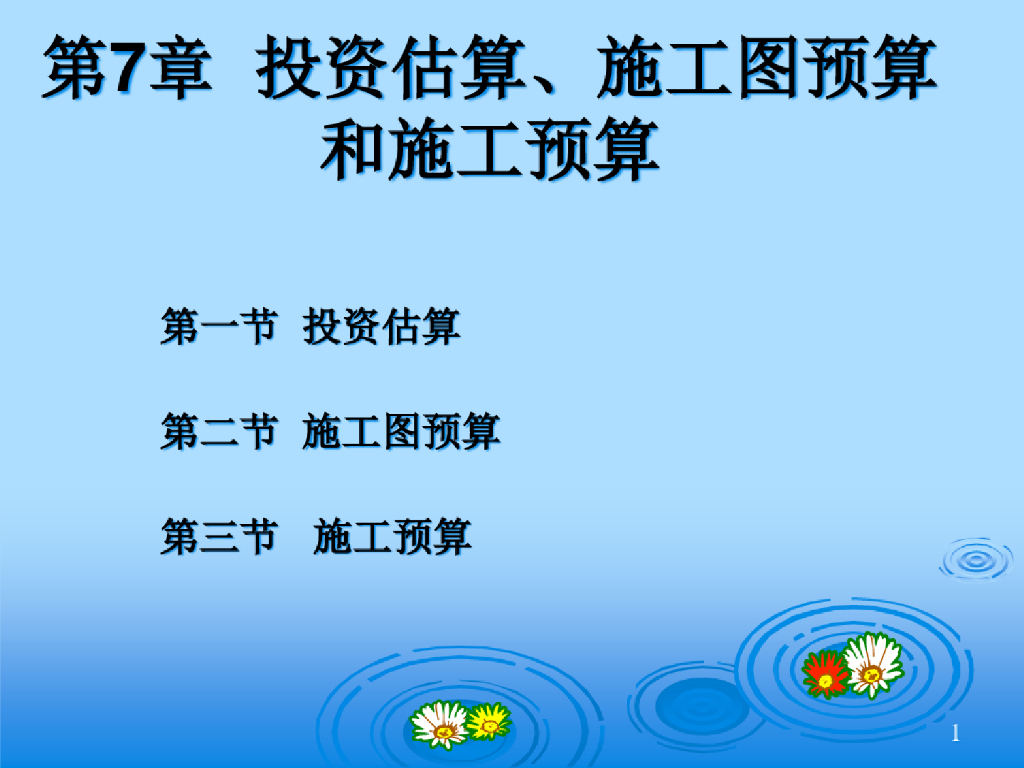 第7章 投资估算、施工图预算和施工预算

第一节 投资估算

第二节 施工图预算

第三节 施工预算

1